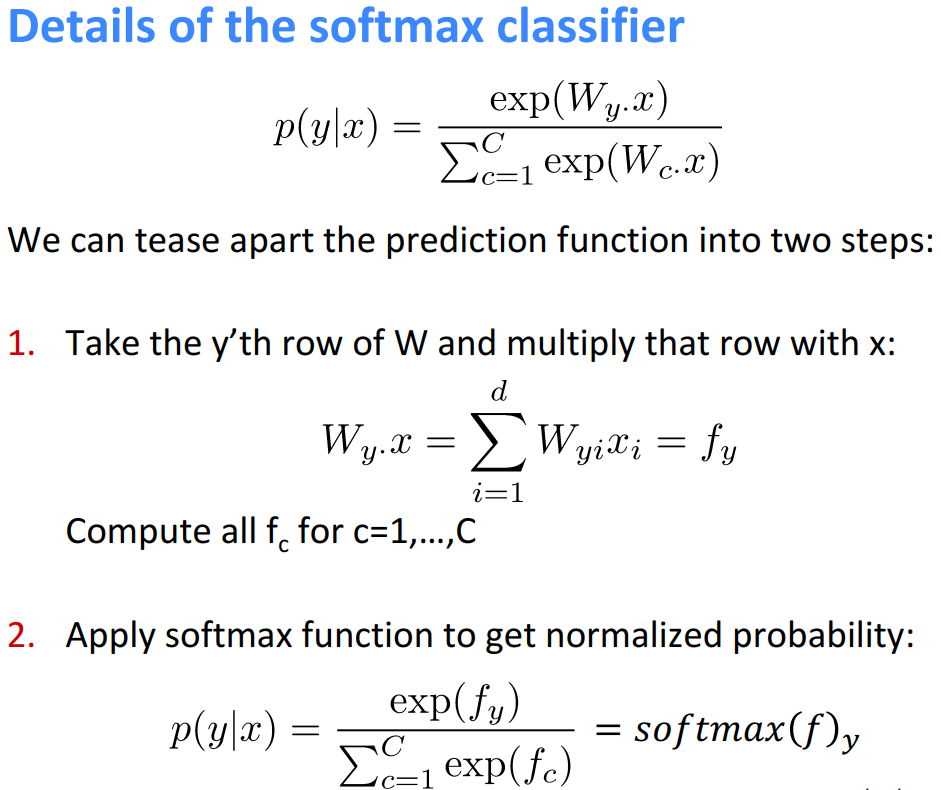 Details of the softmax classifier

$p(y|x) = \frac{\exp(W_{y\cdot}x)}{\sum_{c=1}^{C} \exp(W_{c\cdot}x)}$

We can tease apart the prediction function into two steps:

1. Take the y'th row of W and multiply that row with x:

$W_{y\cdot}x = \sum_{i=1}^{d} W_{yi}x_i = f_y$

Compute all $f_c$ for c=1,…,C

2. Apply softmax function to get normalized probability:

$p(y|x) = \frac{\exp(f_y)}{\sum_{c=1}^{C} \exp(f_c)} = softmax(f)_y$